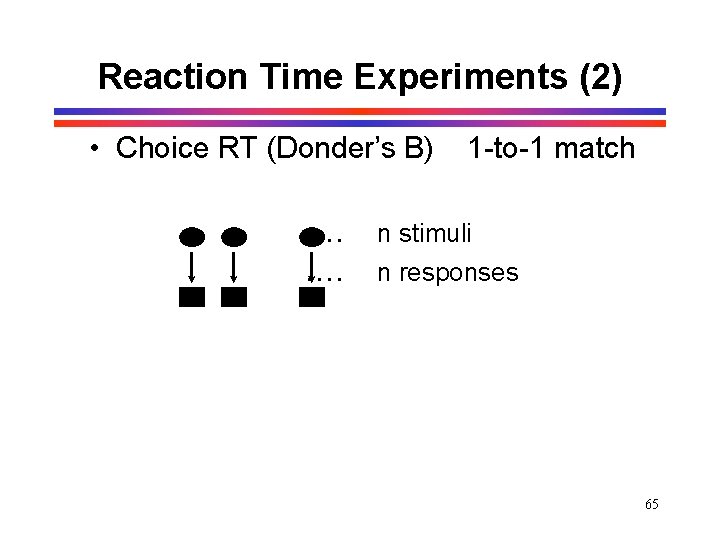 Reaction Time Experiments (2)

• Choice RT (Donder's B) 1-to-1 match

… n stimuli

… n responses

65